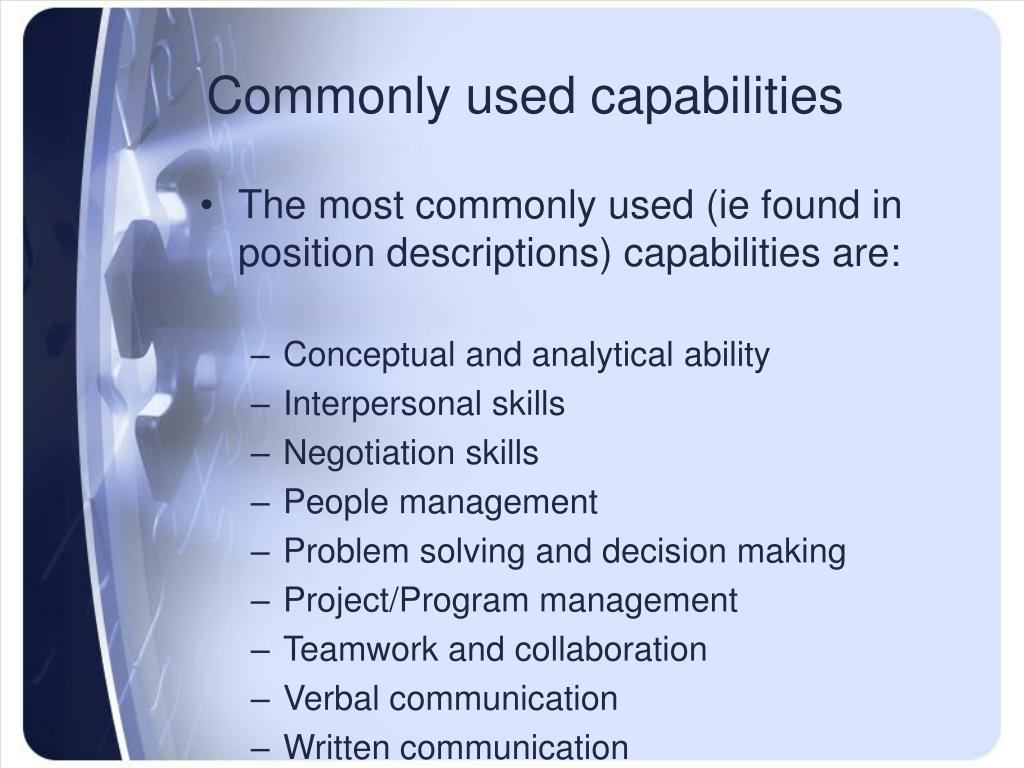 Commonly used capabilities

• The most commonly used (ie found in position descriptions) capabilities are:

– Conceptual and analytical ability
– Interpersonal skills
– Negotiation skills
– People management
– Problem solving and decision making
– Project/Program management
– Teamwork and collaboration
– Verbal communication
– Written communication